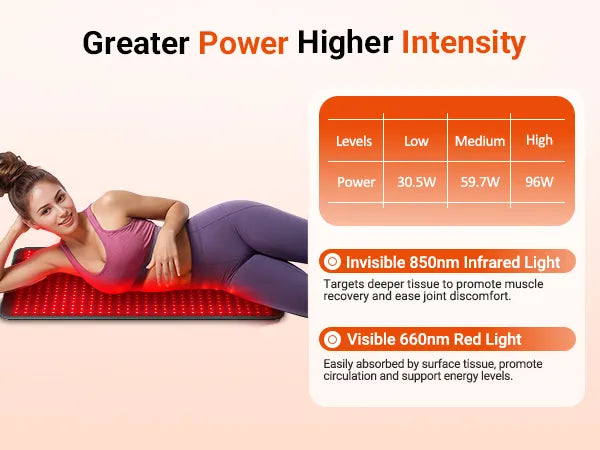 Greater Power Higher Intensity

| Levels | Low | Medium | High |
|---|---|---|---|
| Power | 30.5W | 59.7W | 96W |

Invisible 850nm Infrared Light

Targets deeper tissue to promote muscle recovery and ease joint discomfort.

Visible 660nm Red Light

Easily absorbed by surface tissue, promote circulation and support energy levels.